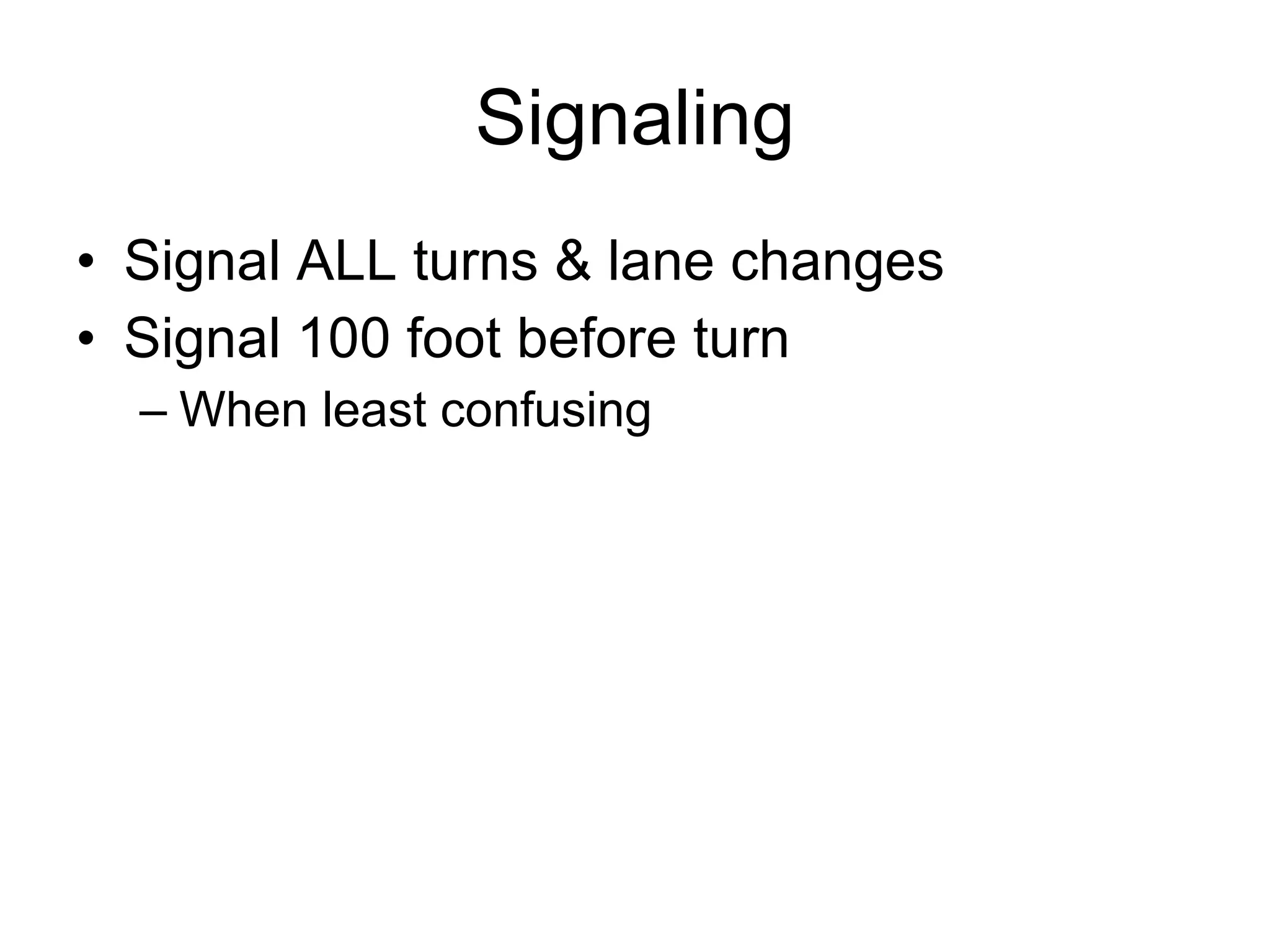 Signaling

• Signal ALL turns & lane changes
• Signal 100 foot before turn
  – When least confusing